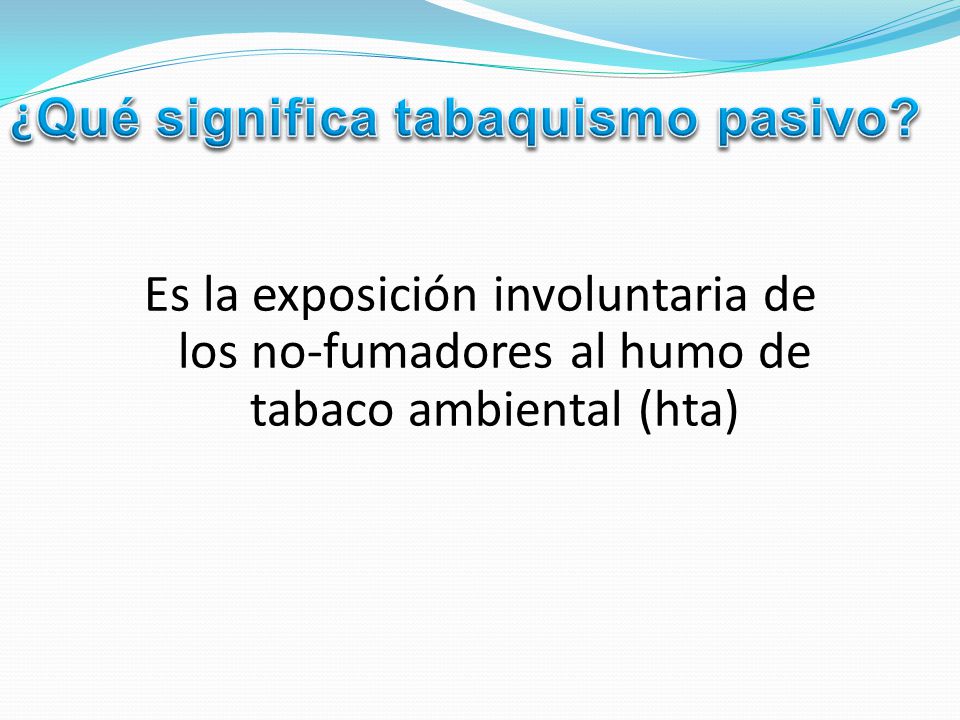 ¿Qué significa tabaquismo pasivo?

Es la exposición involuntaria de los no-fumadores al humo de tabaco ambiental (hta)